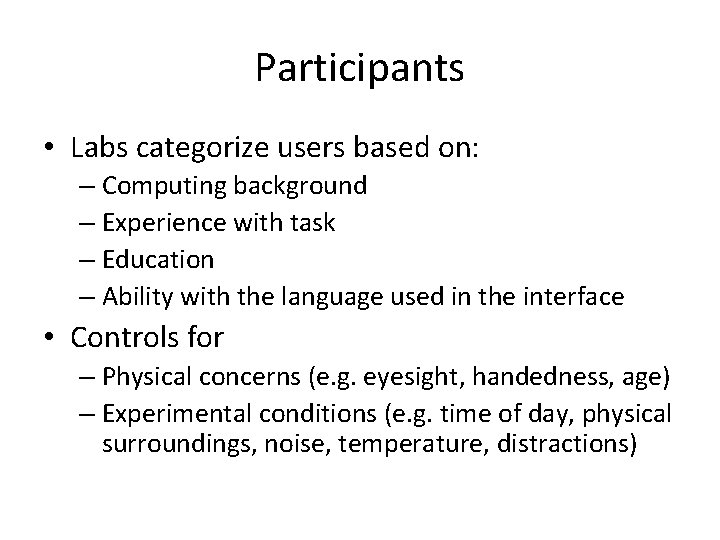 Participants

• Labs categorize users based on:
– Computing background
– Experience with task
– Education
– Ability with the language used in the interface

• Controls for
– Physical concerns (e.g. eyesight, handedness, age)
– Experimental conditions (e.g. time of day, physical surroundings, noise, temperature, distractions)